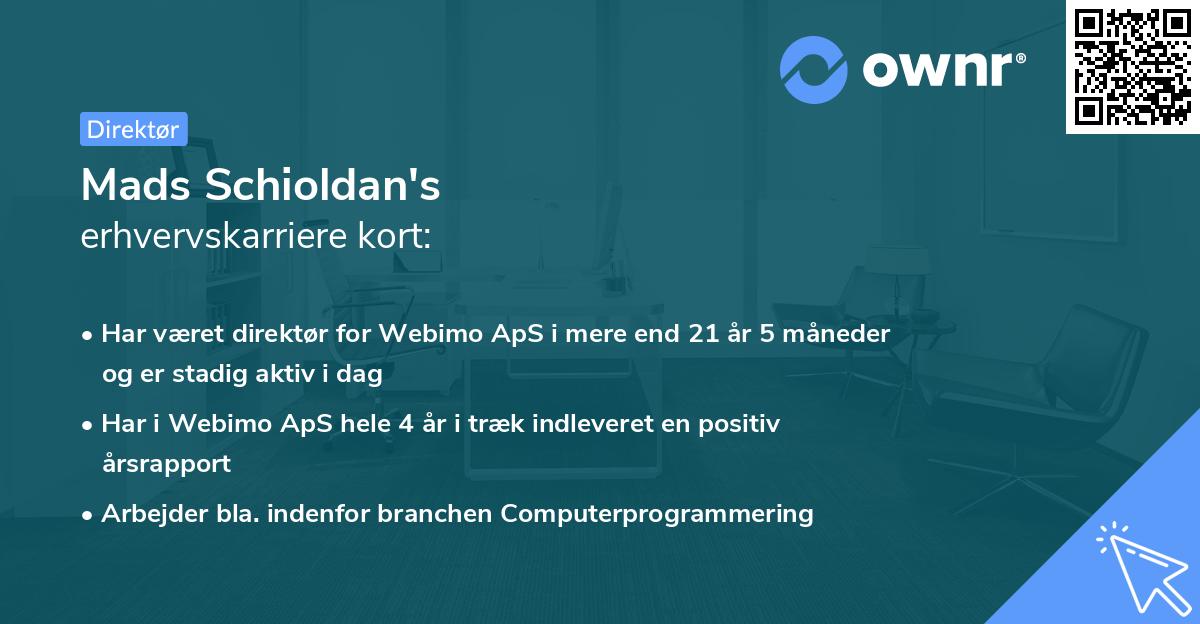 ownr®

Direktør

Mads Schioldan's
erhvervskarriere kort:

• Har været direktør for Webimo ApS i mere end 21 år 5 måneder og er stadig aktiv i dag

• Har i Webimo ApS hele 4 år i træk indleveret en positiv årsrapport

• Arbejder bla. indenfor branchen Computerprogrammering